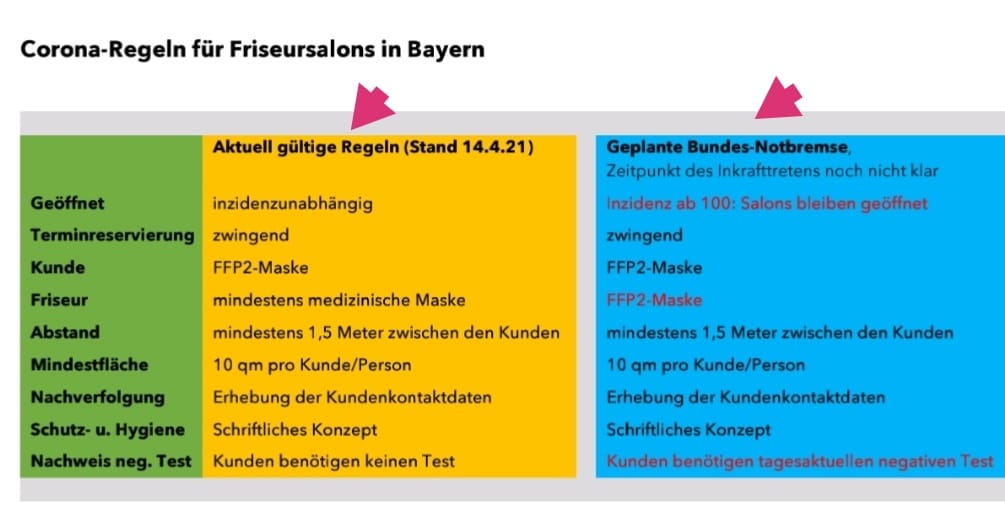 Corona-Regeln für Friseursalons in Bayern

| | Aktuell gültige Regeln (Stand 14.4.21) | Geplante Bundes-Notbremse, Zeitpunkt des Inkrafttretens noch nicht klar |
|---|---|---|
| Geöffnet | inzidenzunabhängig | Inzidenz ab 100: Salons bleiben geöffnet |
| Terminreservierung | zwingend | zwingend |
| Kunde | FFP2-Maske | FFP2-Maske |
| Friseur | mindestens medizinische Maske | FFP2-Maske |
| Abstand | mindestens 1,5 Meter zwischen den Kunden | mindestens 1,5 Meter zwischen den Kunden |
| Mindestfläche | 10 qm pro Kunde/Person | 10 qm pro Kunde/Person |
| Nachverfolgung | Erhebung der Kundenkontaktdaten | Erhebung der Kundenkontaktdaten |
| Schutz- u. Hygiene | Schriftliches Konzept | Schriftliches Konzept |
| Nachweis neg. Test | Kunden benötigen keinen Test | Kunden benötigen tagesaktuellen negativen Test |